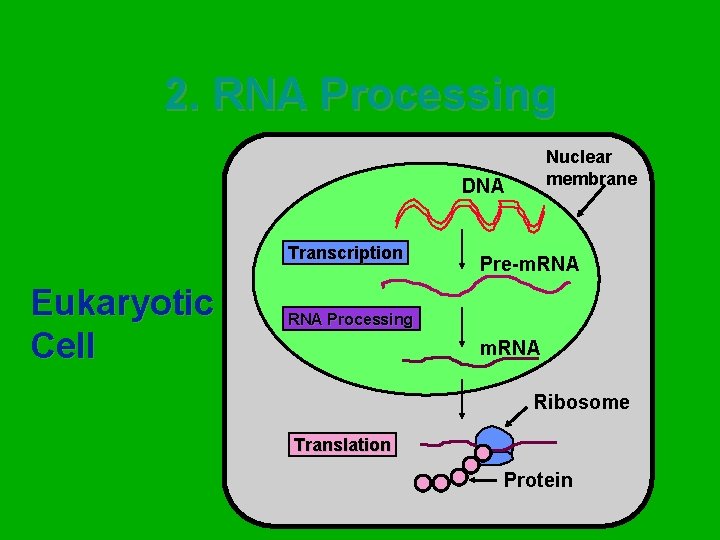 2. RNA Processing

Eukaryotic Cell

Nuclear membrane

DNA

Transcription

Pre-mRNA

RNA Processing

mRNA

Ribosome

Translation

Protein